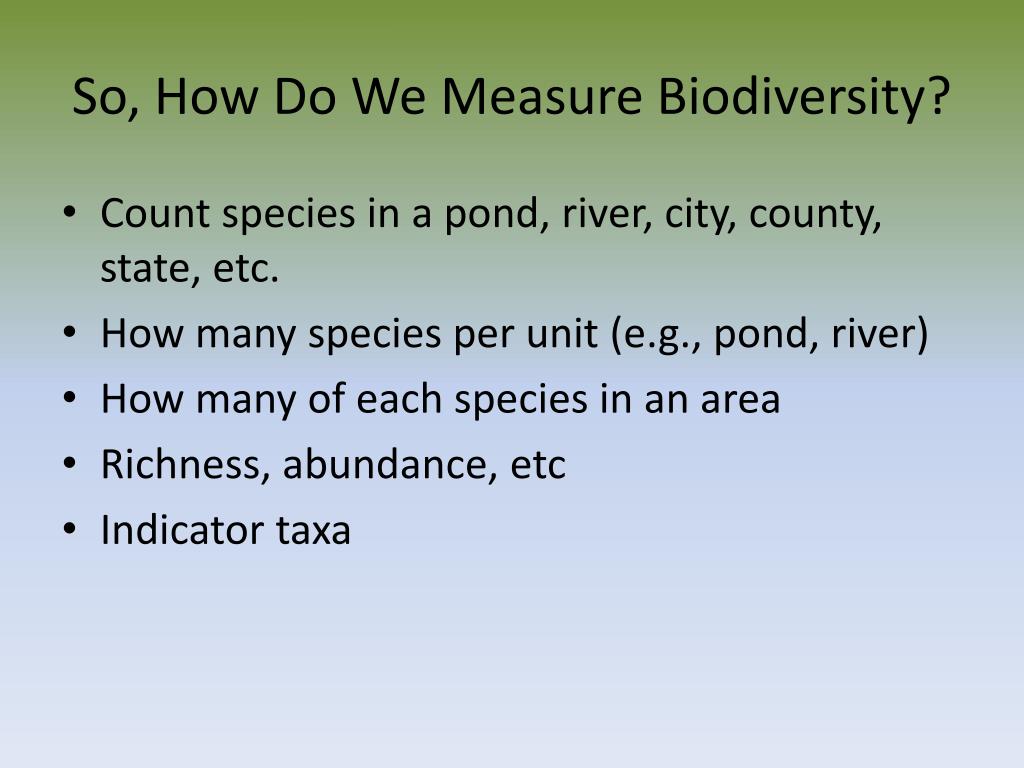 So, How Do We Measure Biodiversity?

• Count species in a pond, river, city, county, state, etc.
• How many species per unit (e.g., pond, river)
• How many of each species in an area
• Richness, abundance, etc
• Indicator taxa